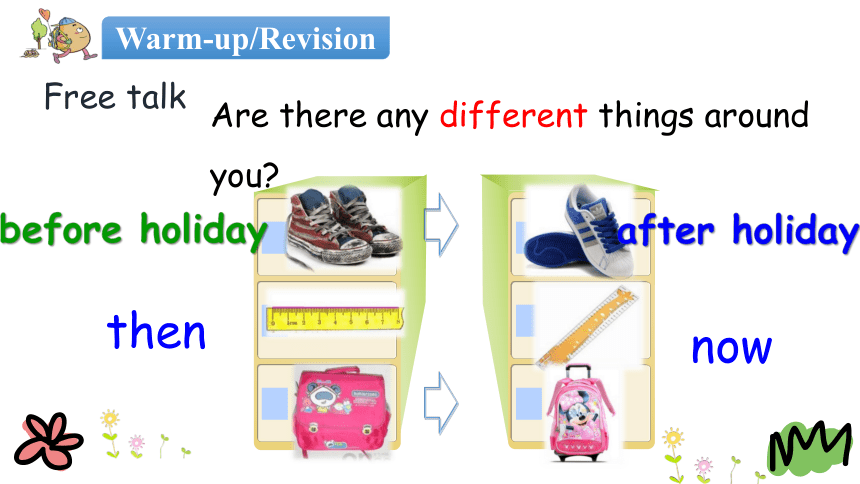 Warm-up/Revision

Free talk

Are there any different things around you?

before holiday

after holiday

then

now